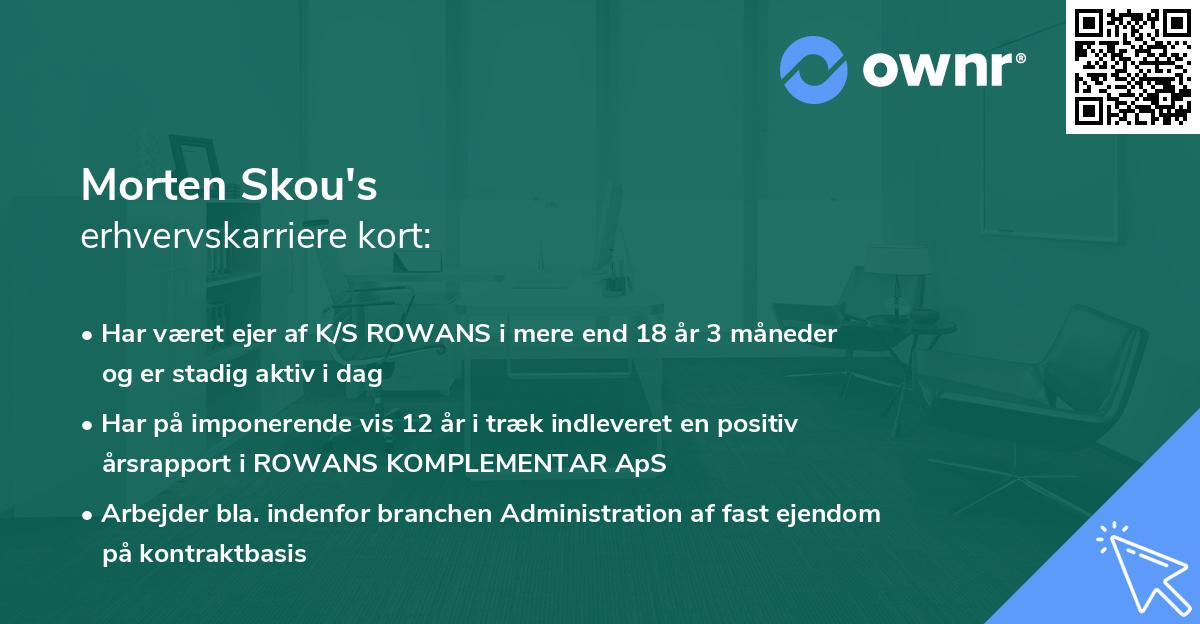 ownr®

Morten Skou's
erhvervskarriere kort:

• Har været ejer af K/S ROWANS i mere end 18 år 3 måneder og er stadig aktiv i dag

• Har på imponerende vis 12 år i træk indleveret en positiv årsrapport i ROWANS KOMPLEMENTAR ApS

• Arbejder bla. indenfor branchen Administration af fast ejendom på kontraktbasis